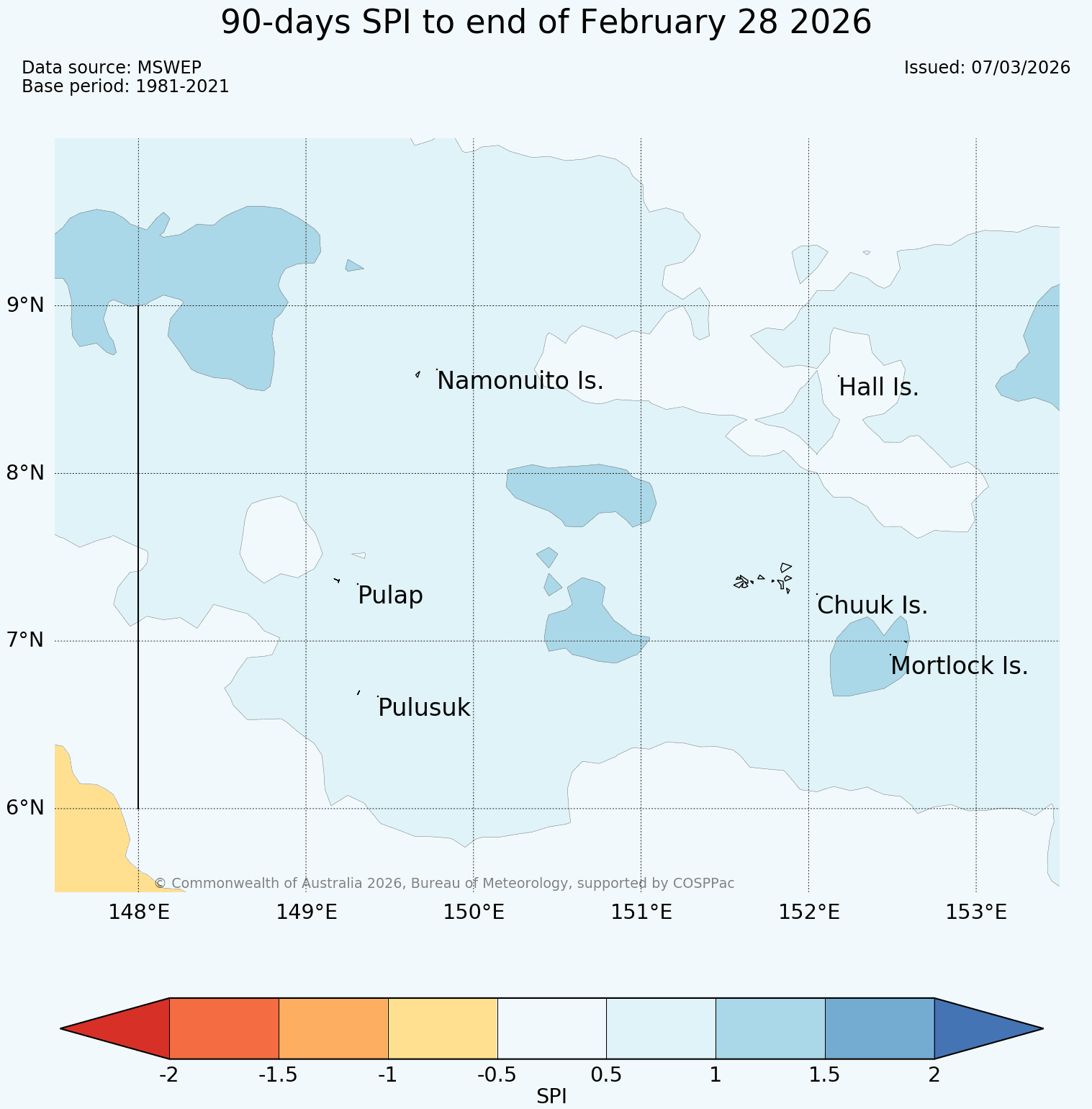 90-days SPI to end of February 28 2026

Data source: MSWEP
Base period: 1981-2021

Issued: 07/03/2026

9°N
8°N
7°N
6°N

Namonuito Is.
Hall Is.
Pulap
Chuuk Is.
Mortlock Is.
Pulusuk

© Commonwealth of Australia 2026, Bureau of Meteorology, supported by COSPPac

148°E 149°E 150°E 151°E 152°E 153°E

-2 -1.5 -1 -0.5 0.5 1 1.5 2
SPI